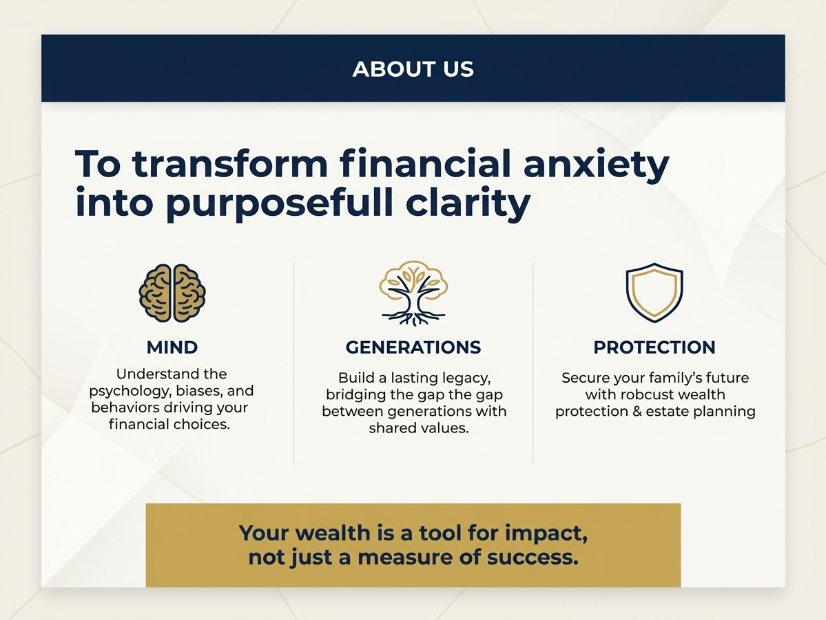 ABOUT US

To transform financial anxiety into purposefull clarity

MIND

Understand the psychology, biases, and behaviors driving your financial choices.

GENERATIONS

Build a lasting legacy, bridging the gap the gap between generations with shared values.

PROTECTION

Secure your family's future with robcust wealth protection & estate planning

Your wealth is a tool for impact, not just a measure of success.